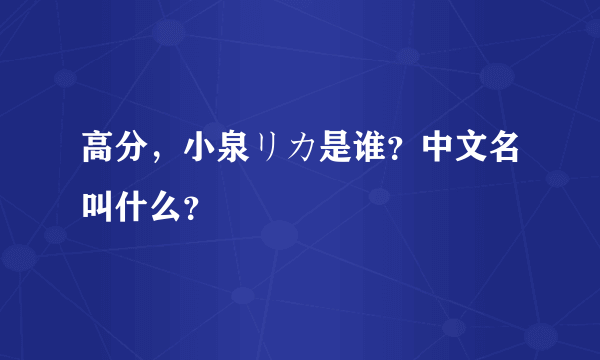 高分，小泉リカ是谁？中文名叫什么？